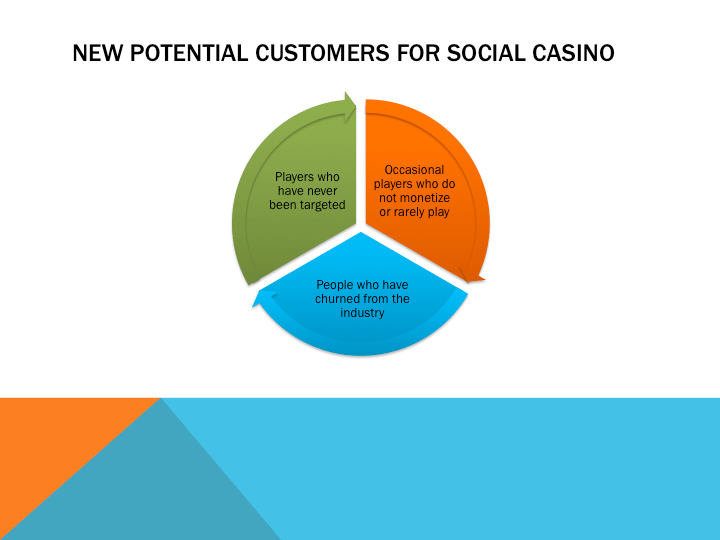 NEW POTENTIAL CUSTOMERS FOR SOCIAL CASINO

Players who have never been targeted

Occasional players who do not monetize or rarely play

People who have churned from the industry